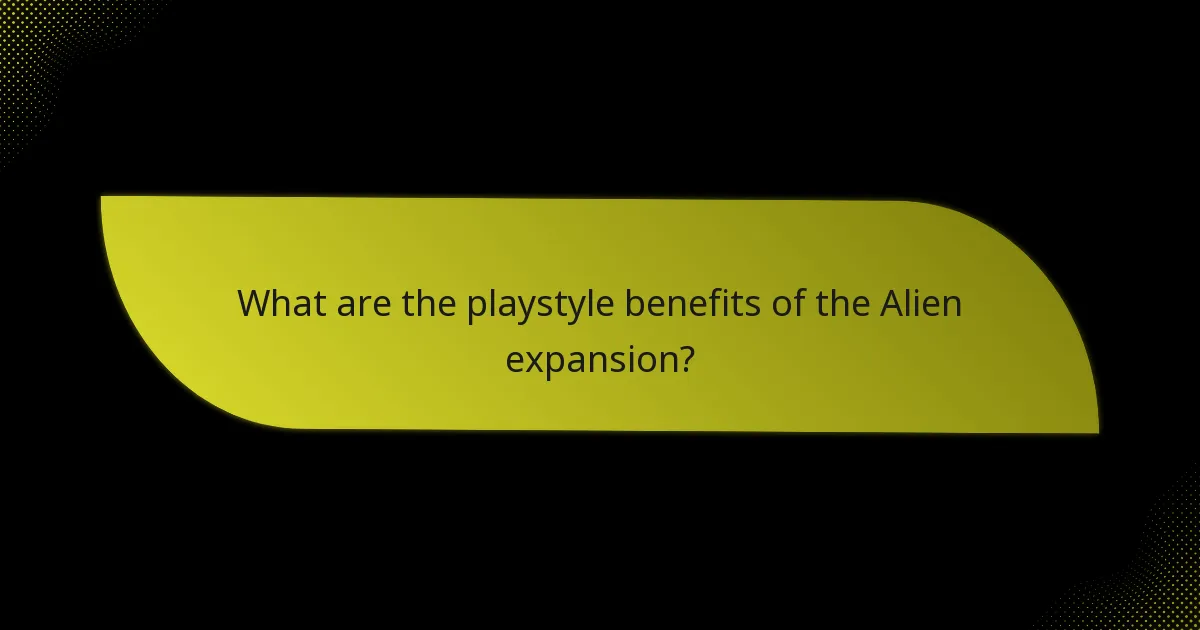 What are the playstyle benefits of the Alien expansion?